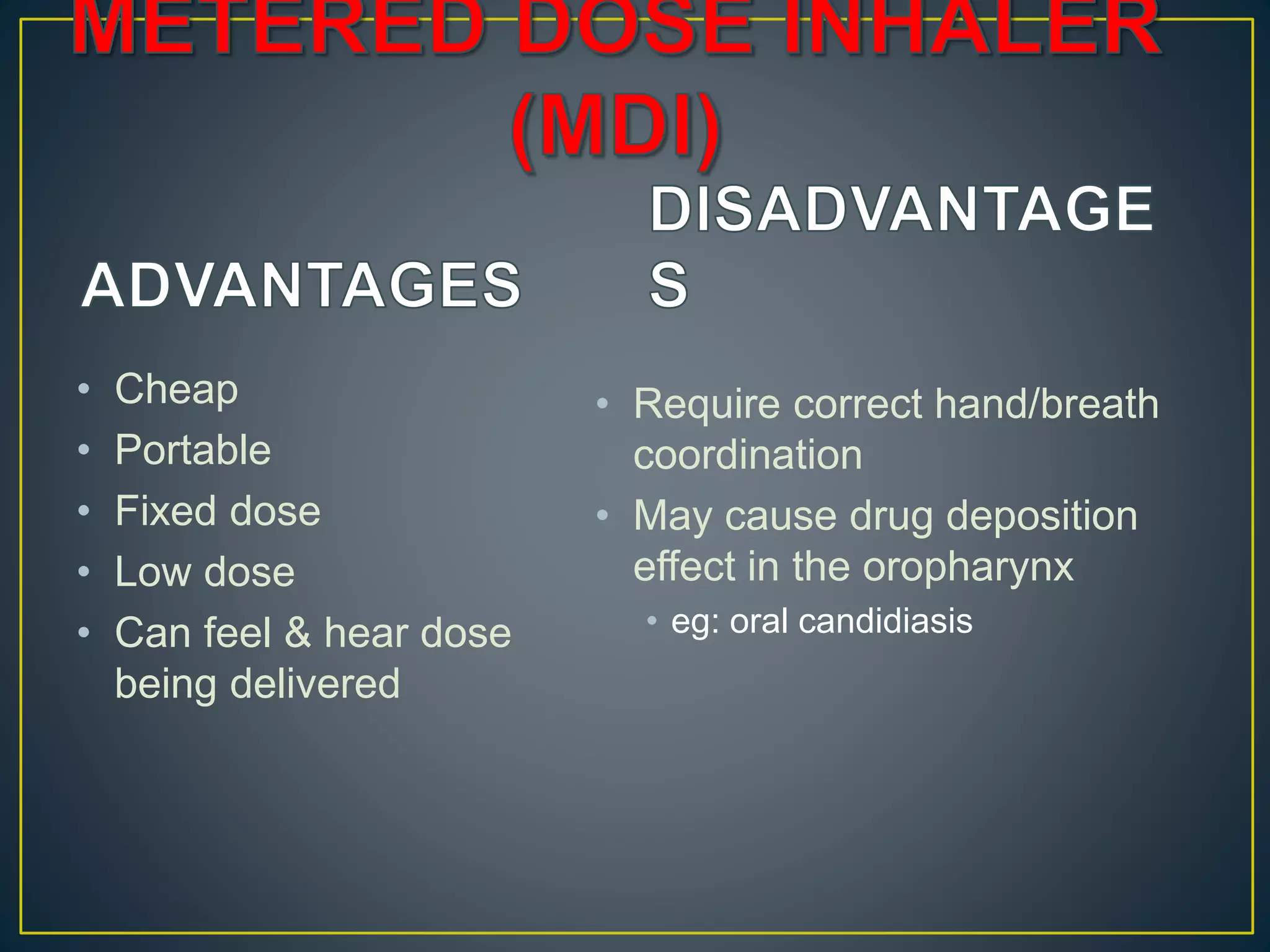 METERED DOSE INHALER (MDI)

ADVANTAGES

• Cheap
• Portable
• Fixed dose
• Low dose
• Can feel & hear dose being delivered

DISADVANTAGES

• Require correct hand/breath coordination
• May cause drug deposition effect in the oropharynx
  • eg: oral candidiasis